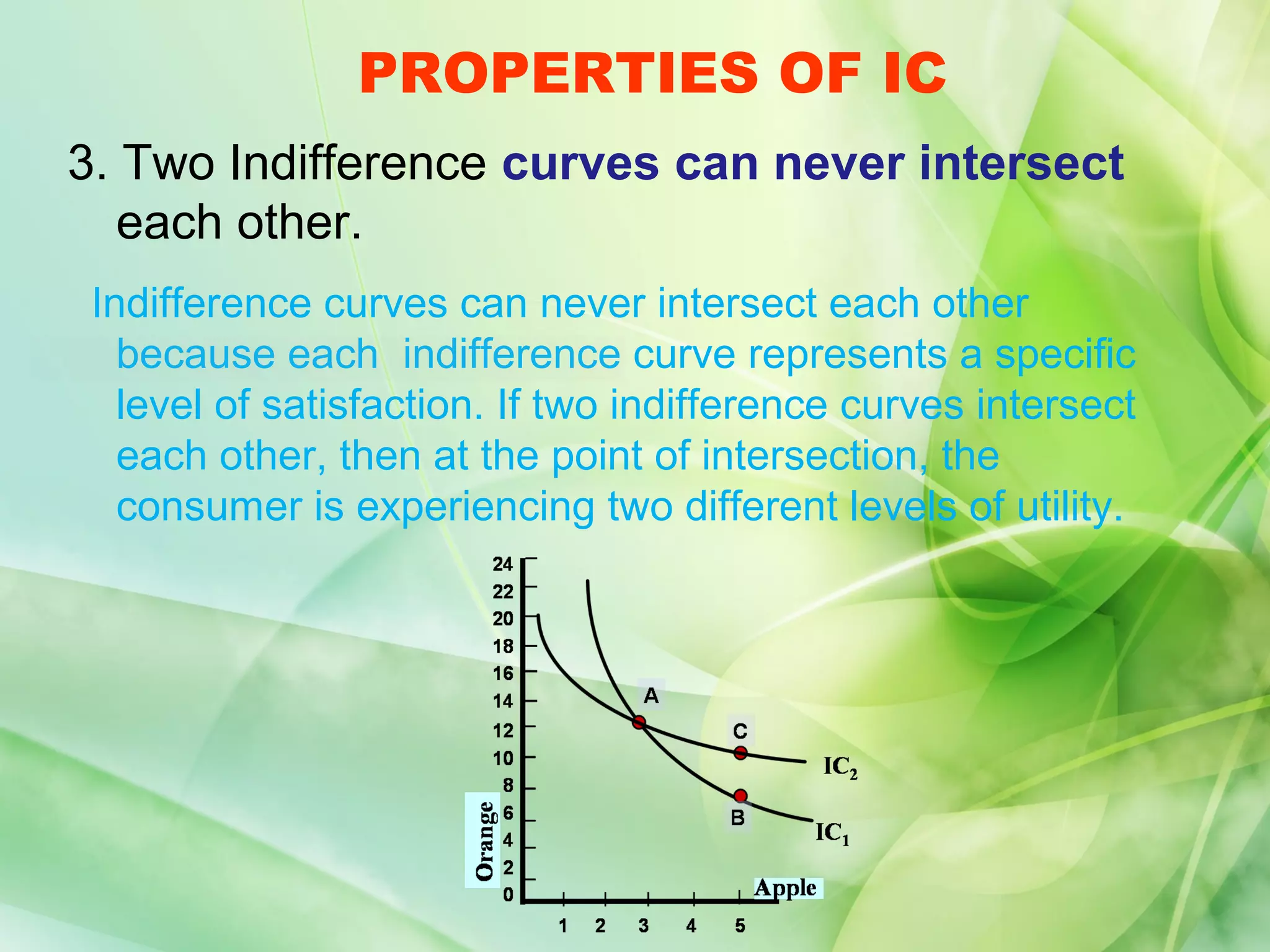 PROPERTIES OF IC

3. Two Indifference curves can never intersect each other.

Indifference curves can never intersect each other because each indifference curve represents a specific level of satisfaction. If two indifference curves intersect each other, then at the point of intersection, the consumer is experiencing two different levels of utility.

24
22
20
18
16
14
12
10
8
6
4
2
0
Orange
A
C
B
$IC_2$
$IC_1$
Apple
1 2 3 4 5